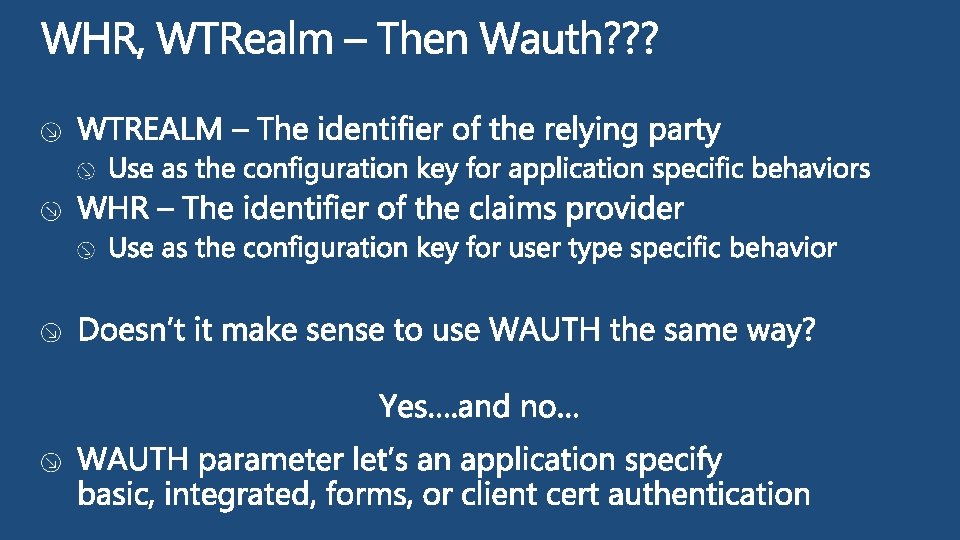 WHR, WTRealm – Then Wauth???

WTREALM – The identifier of the relying party
Use as the configuration key for application specific behaviors
WHR – The identifier of the claims provider
Use as the configuration key for user type specific behavior

Doesn't it make sense to use WAUTH the same way?

Yes….and no…

WAUTH parameter let's an application specify basic, integrated, forms, or client cert authentication